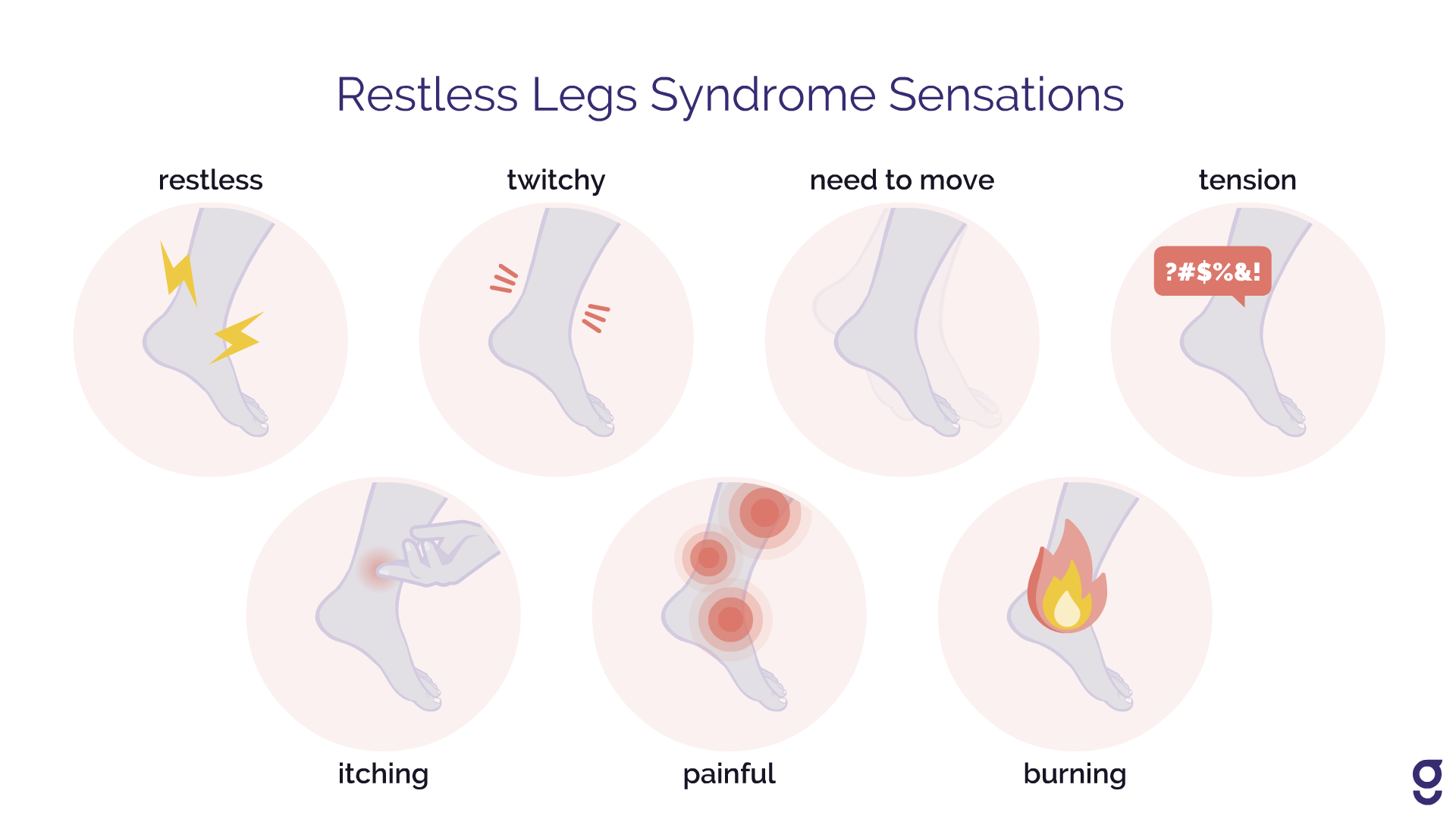 Restless Legs Syndrome Sensations

restless

twitchy

need to move

tension

?#$%&!

itching

painful

burning

g